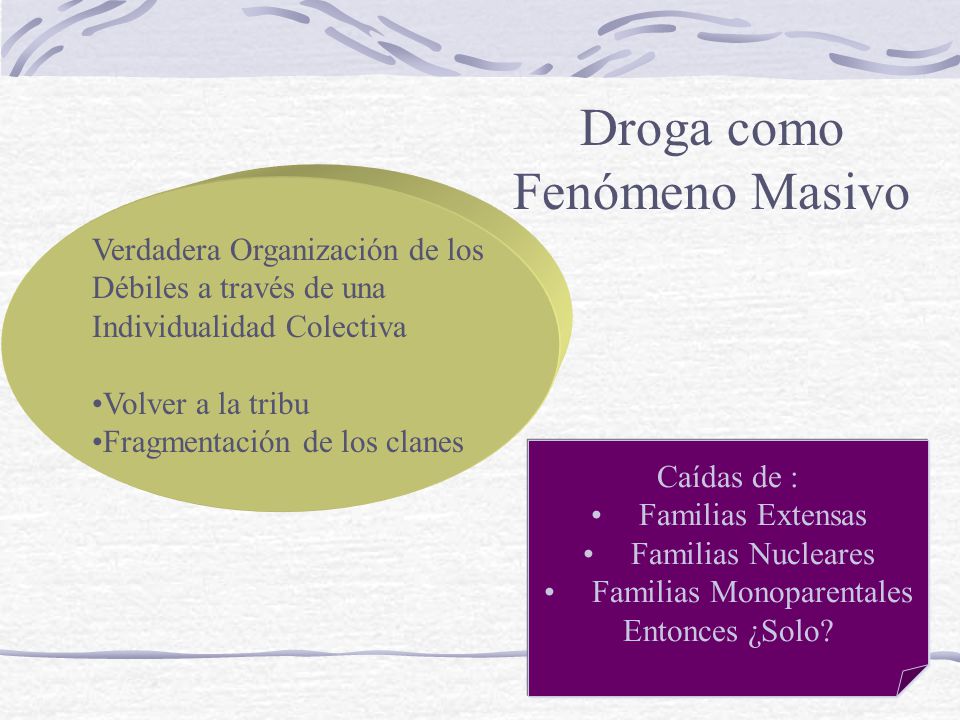 Droga como Fenómeno Masivo

Verdadera Organización de los Débiles a través de una Individualidad Colectiva

•Volver a la tribu
•Fragmentación de los clanes

Caídas de :
• Familias Extensas
• Familias Nucleares
• Familias Monoparentales
Entonces ¿Solo?